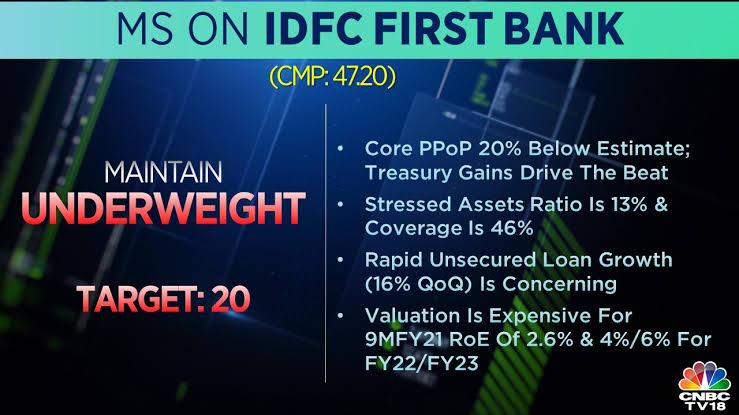 MS ON IDFC FIRST BANK

(CMP: 47.20)

MAINTAIN
UNDERWEIGHT

TARGET: 20

• Core PPoP 20% Below Estimate; Treasury Gains Drive The Beat
• Stressed Assets Ratio Is 13% & Coverage Is 46%
• Rapid Unsecured Loan Growth (16% QoQ) Is Concerning
• Valuation Is Expensive For 9MFY21 RoE Of 2.6% & 4%/6% For FY22/FY23

CNBC TV18